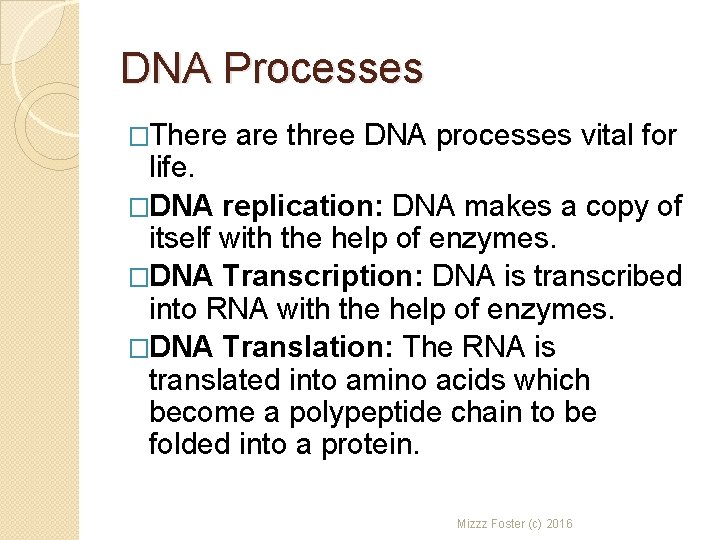 DNA Processes

□There are three DNA processes vital for life.

□DNA replication: DNA makes a copy of itself with the help of enzymes.

□DNA Transcription: DNA is transcribed into RNA with the help of enzymes.

□DNA Translation: The RNA is translated into amino acids which become a polypeptide chain to be folded into a protein.

Mizzz Foster (c) 2016